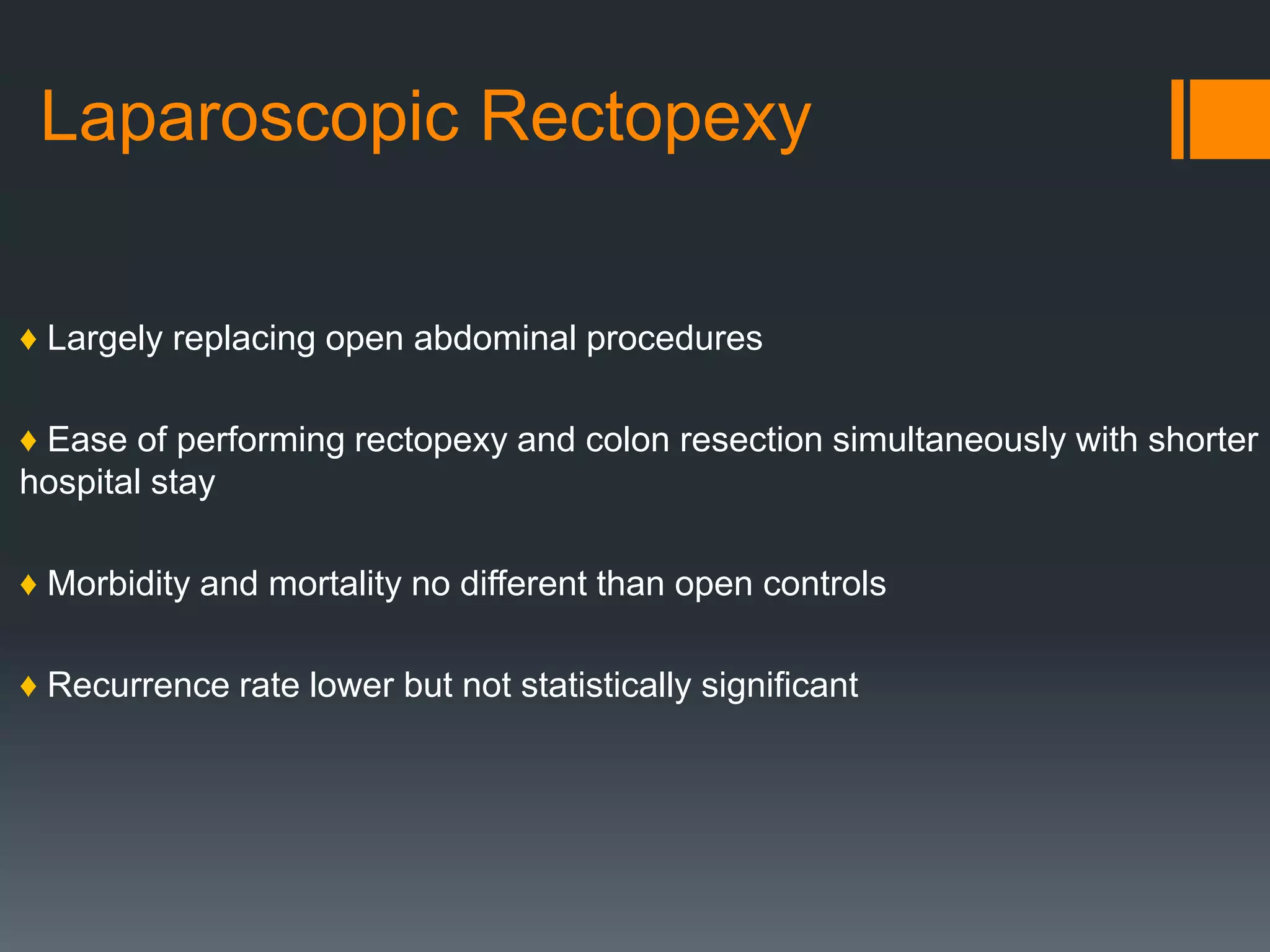 Laparoscopic Rectopexy

♦ Largely replacing open abdominal procedures

♦ Ease of performing rectopexy and colon resection simultaneously with shorter hospital stay

♦ Morbidity and mortality no different than open controls

♦ Recurrence rate lower but not statistically significant